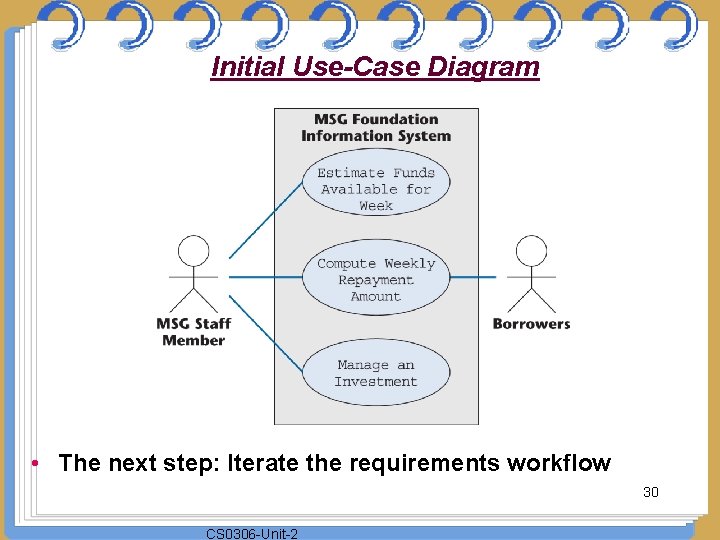 Initial Use-Case Diagram

MSG Foundation Information System

Estimate Funds Available for Week

Compute Weekly Repayment Amount

Manage an Investment

MSG Staff Member

Borrowers

• The next step: Iterate the requirements workflow

30

CS0306-Unit-2